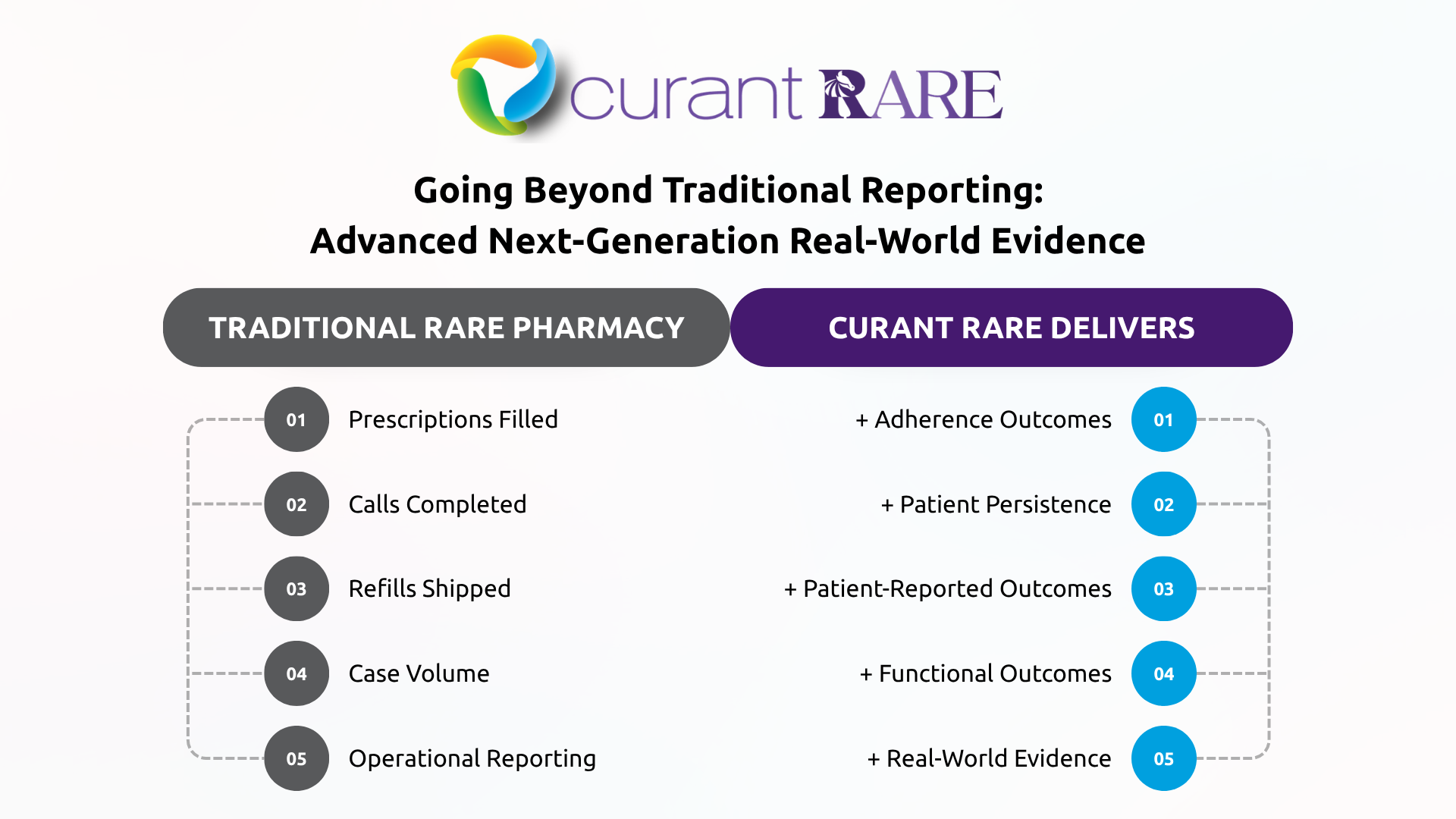 curant RARE

Going Beyond Traditional Reporting:
Advanced Next-Generation Real-World Evidence

TRADITIONAL RARE PHARMACY

01 Prescriptions Filled
02 Calls Completed
03 Refills Shipped
04 Case Volume
05 Operational Reporting

CURANT RARE DELIVERS

+ Adherence Outcomes 01
+ Patient Persistence 02
+ Patient-Reported Outcomes 03
+ Functional Outcomes 04
+ Real-World Evidence 05